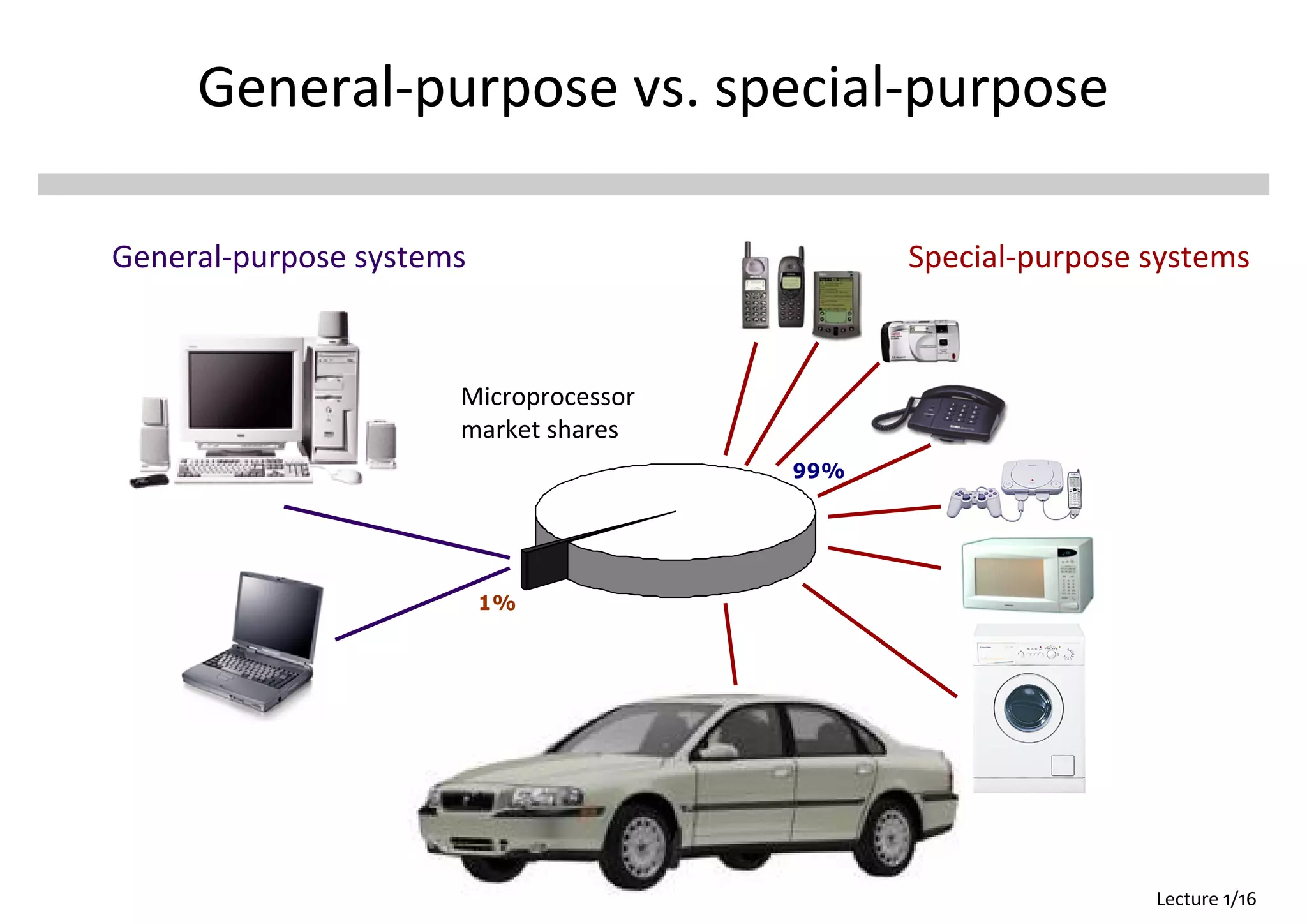 General-purpose vs. special-purpose

General-purpose systems

Special-purpose systems

Microprocessor market shares

99%

1%

Lecture 1/16